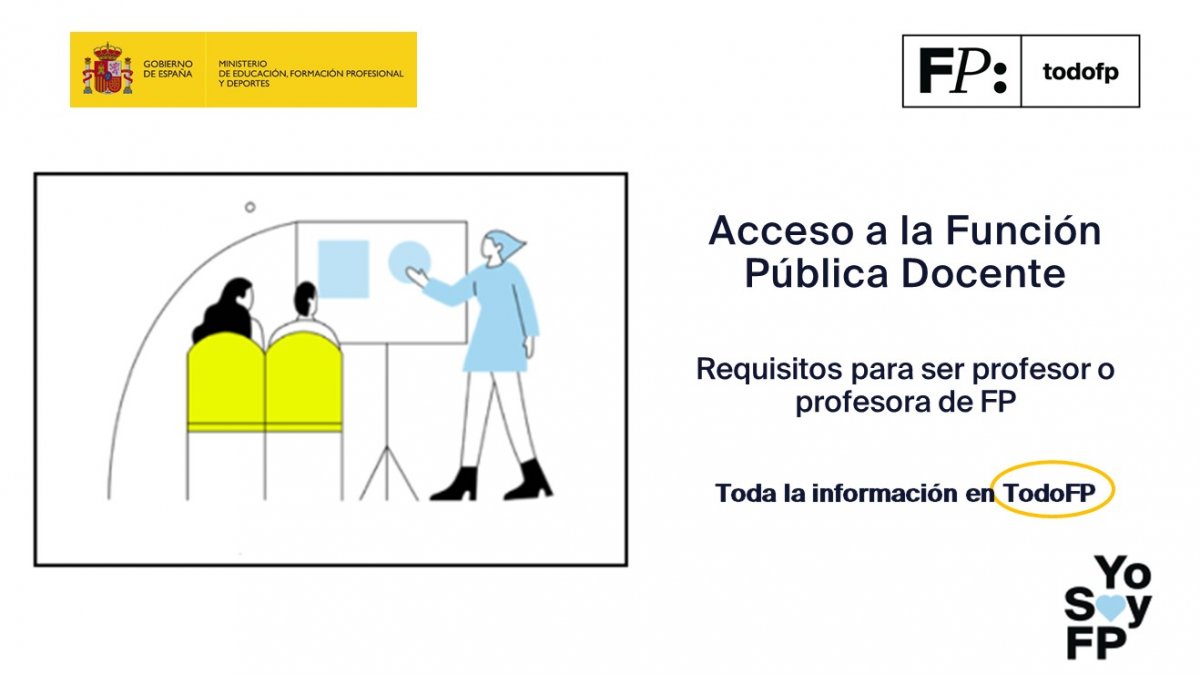 GOBIERNO DE ESPAÑA

MINISTERIO DE EDUCACIÓN, FORMACIÓN PROFESIONAL Y DEPORTES

FP: todofp

Acceso a la Función Pública Docente

Requisitos para ser profesor o profesora de FP

Toda la información en TodoFP

Yo Soy FP